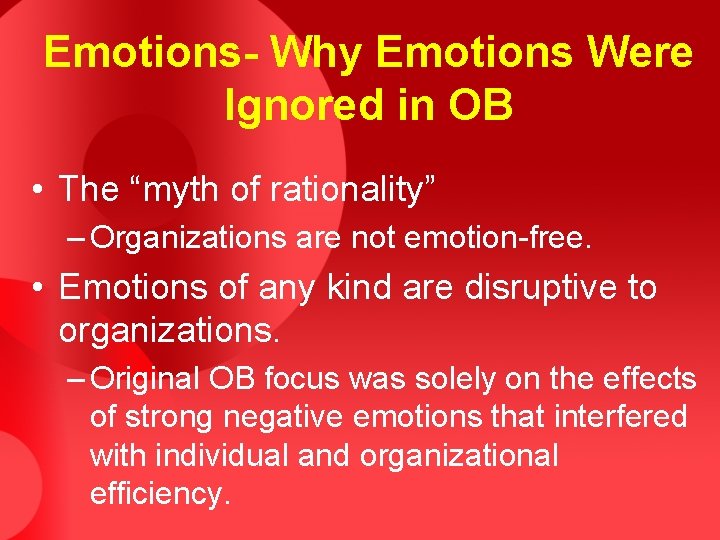 Emotions- Why Emotions Were Ignored in OB

• The “myth of rationality”

– Organizations are not emotion-free.

• Emotions of any kind are disruptive to organizations.

– Original OB focus was solely on the effects of strong negative emotions that interfered with individual and organizational efficiency.